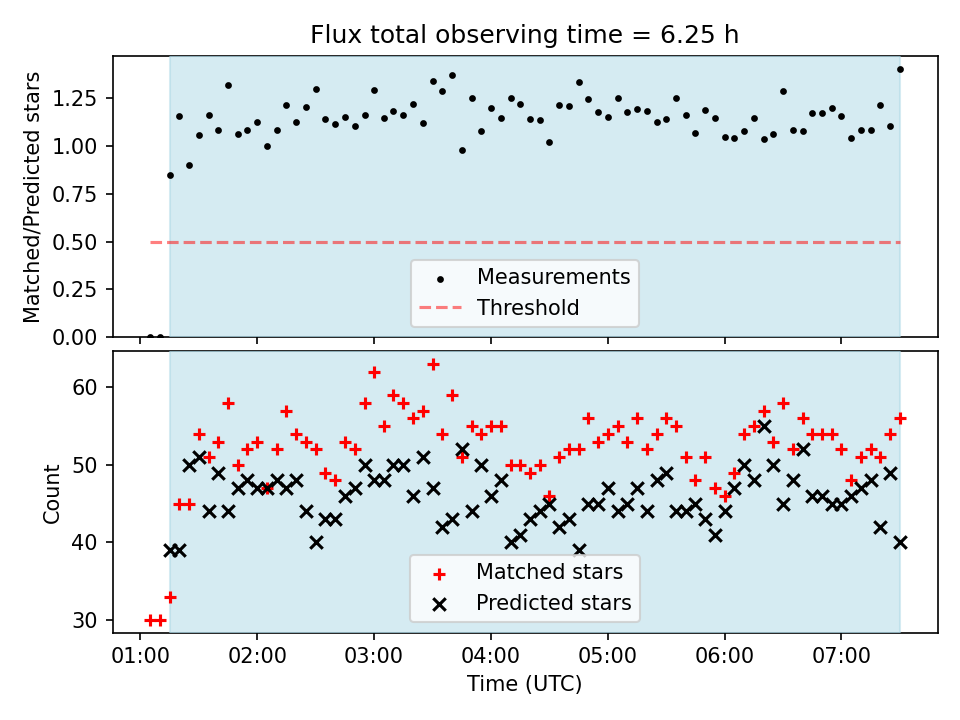 Flux total observing time = 6.25 h

Matched/Predicted stars

1.25
1.00
0.75
0.50
0.25
0.00

Measurements
Threshold

Count

60
50
40
30

Matched stars
Predicted stars

01:00 02:00 03:00 04:00 05:00 06:00 07:00

Time (UTC)